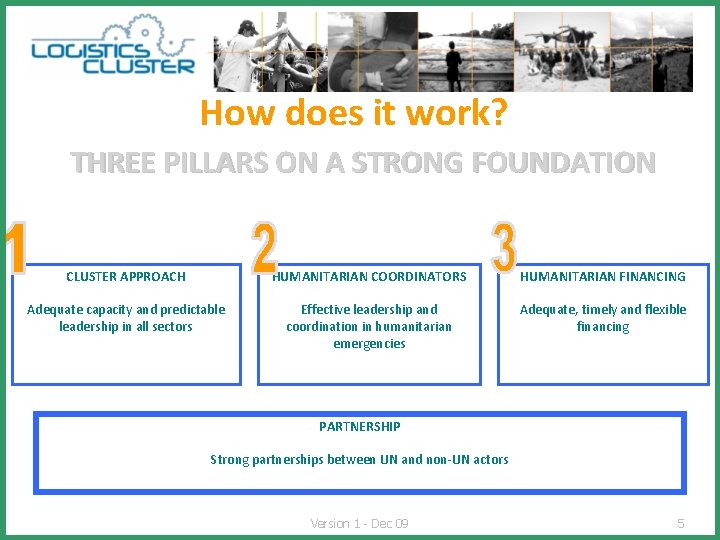 LOGISTICS CLUSTER

How does it work?

THREE PILLARS ON A STRONG FOUNDATION

1

CLUSTER APPROACH

Adequate capacity and predictable leadership in all sectors

2

HUMANITARIAN COORDINATORS

Effective leadership and coordination in humanitarian emergencies

3

HUMANITARIAN FINANCING

Adequate, timely and flexible financing

PARTNERSHIP

Strong partnerships between UN and non-UN actors

Version 1 - Dec 09

5